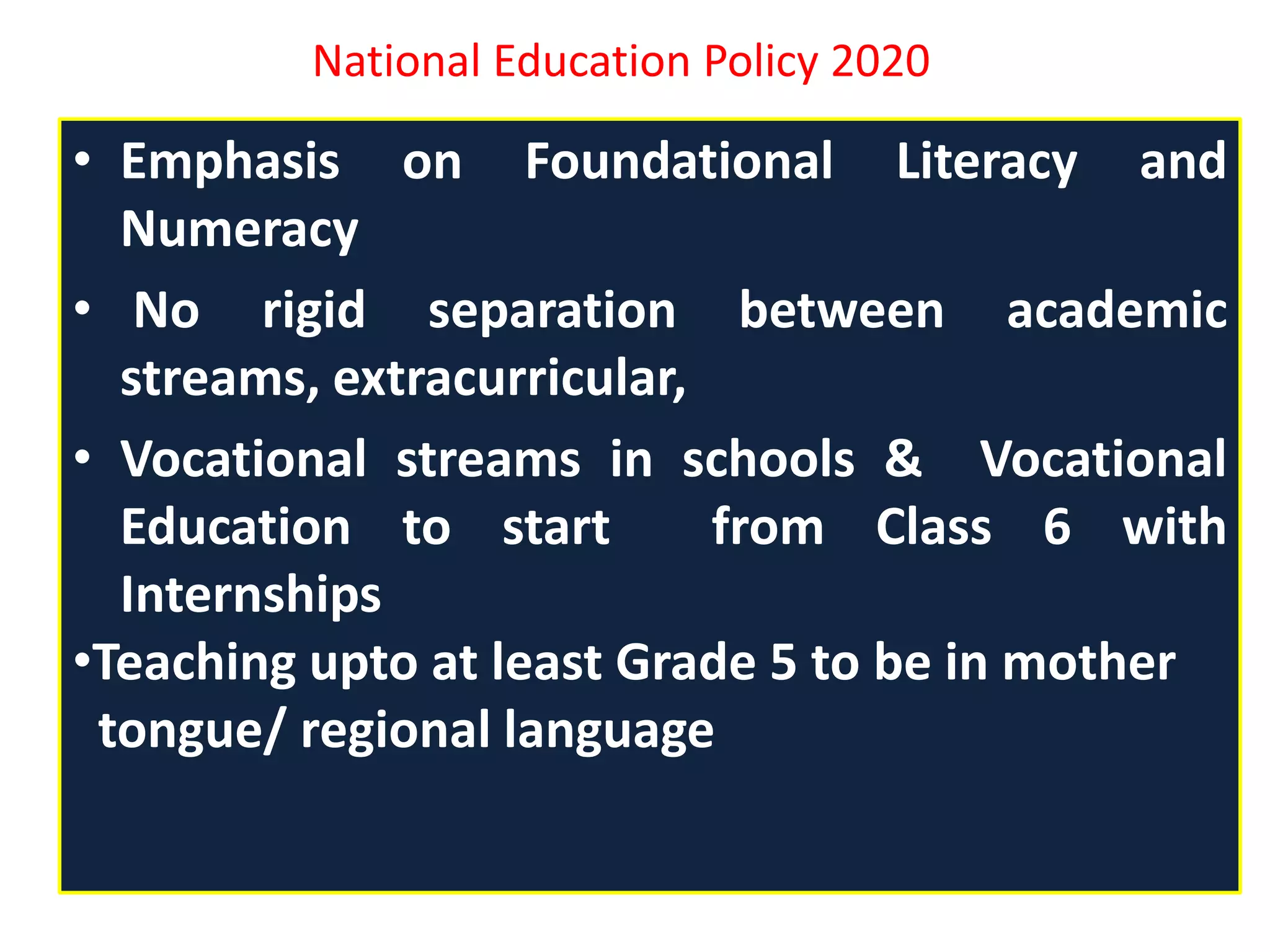 National Education Policy 2020

• Emphasis on Foundational Literacy and Numeracy

• No rigid separation between academic streams, extracurricular,

• Vocational streams in schools & Vocational Education to start from Class 6 with Internships

•Teaching upto at least Grade 5 to be in mother tongue/ regional language